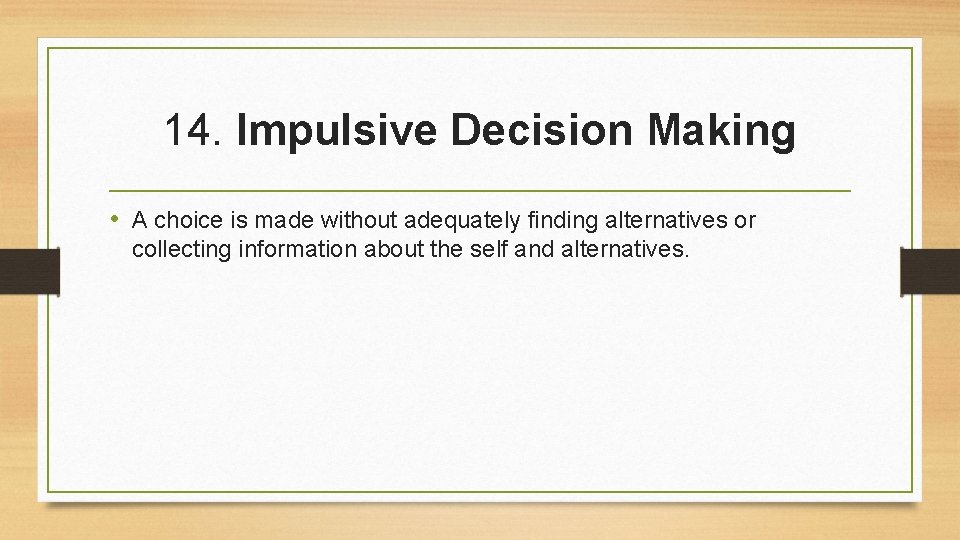 14. Impulsive Decision Making

• A choice is made without adequately finding alternatives or collecting information about the self and alternatives.